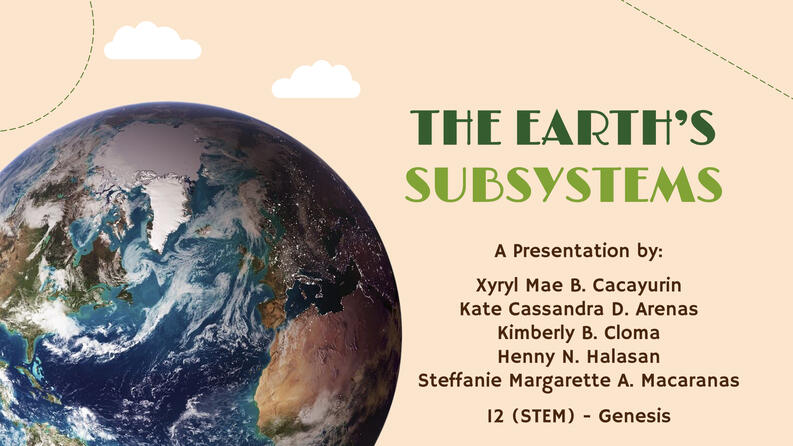 THE EARTH'S SUBSYSTEMS

A Presentation by:

Xyryl Mae B. Cacayurin
Kate Cassandra D. Arenas
Kimberly B. Cloma
Henny N. Halasan
Steffanie Margarette A. Macaranas

12 (STEM) - Genesis